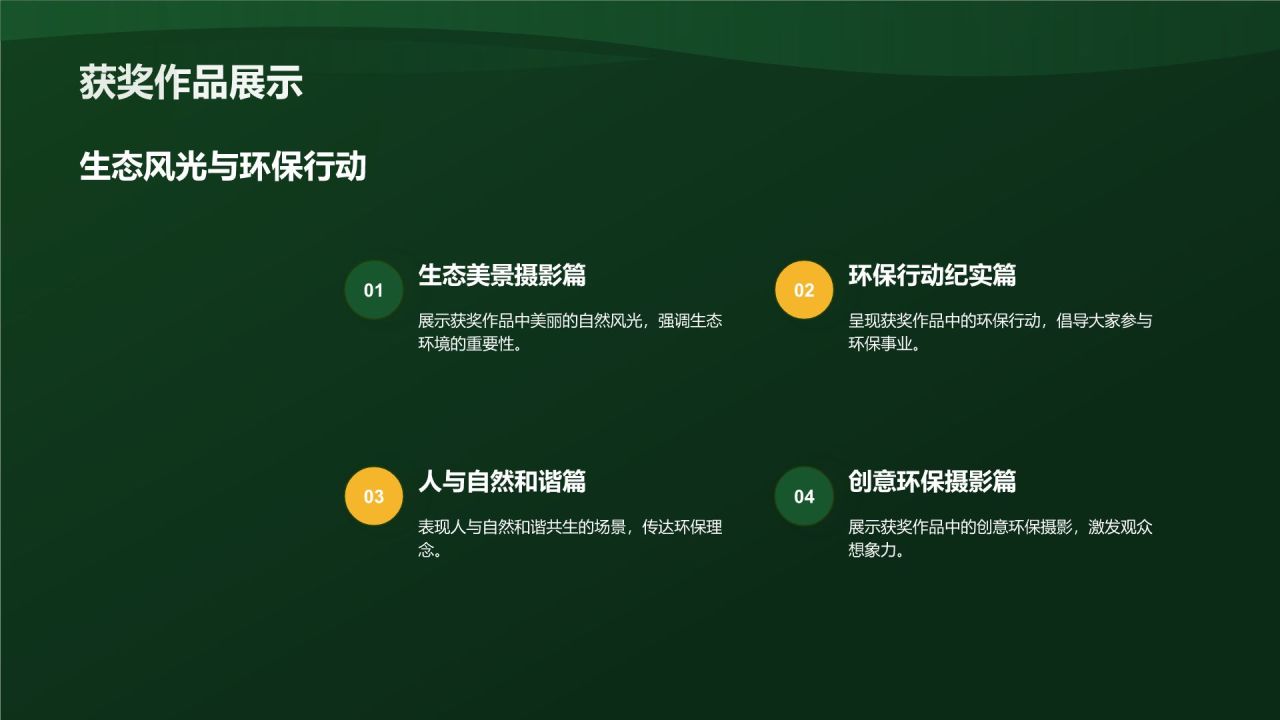 获奖作品展示

生态风光与环保行动

01

生态美景摄影篇

展示获奖作品中美丽的自然风光，强调生态环境的重要性。

02

环保行动纪实篇

呈现获奖作品中的环保行动，倡导大家参与环保事业。

03

人与自然和谐篇

表现人与自然和谐共生的场景，传达环保理念。

04

创意环保摄影篇

展示获奖作品中的创意环保摄影，激发观众想象力。